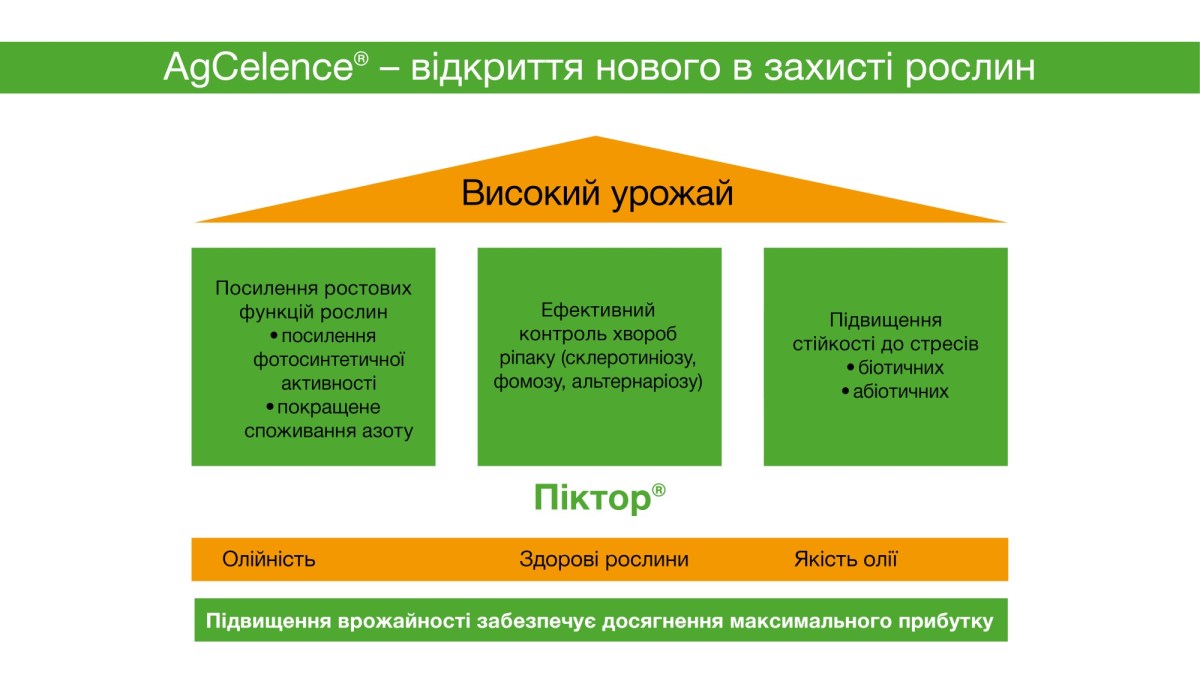 AgCelence® – відкриття нового в захисті рослин

Високий урожай

Посилення ростових функцій рослин
• посилення фотосинтетичної активності
• покращене споживання азоту

Ефективний контроль хвороб ріпаку (склеротиніозу, фомозу, альтернаріозу)

Підвищення стійкості до стресів
• біотичних
• абіотичних

Піктор®

Олійність

Здорові рослини

Якість олії

Підвищення врожайності забезпечує досягнення максимального прибутку